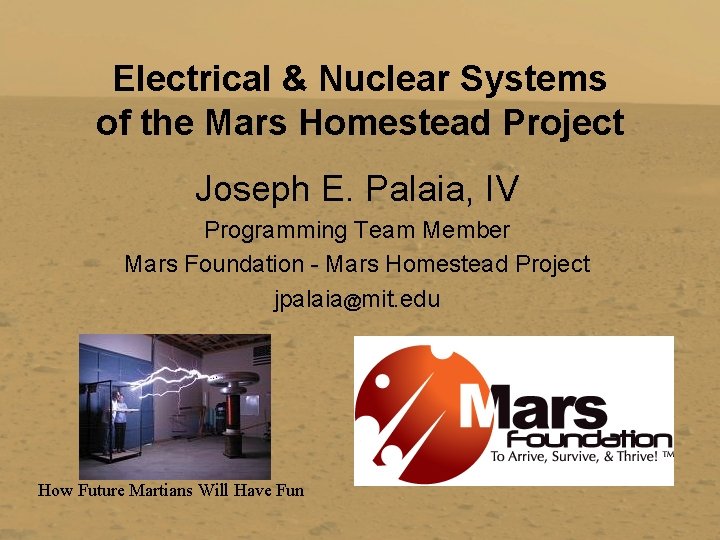 Electrical & Nuclear Systems of the Mars Homestead Project

Joseph E. Palaia, IV

Programming Team Member

Mars Foundation - Mars Homestead Project

jpalaia@mit.edu

How Future Martians Will Have Fun

Mars Foundation

To Arrive, Survive, & Thrive! ™